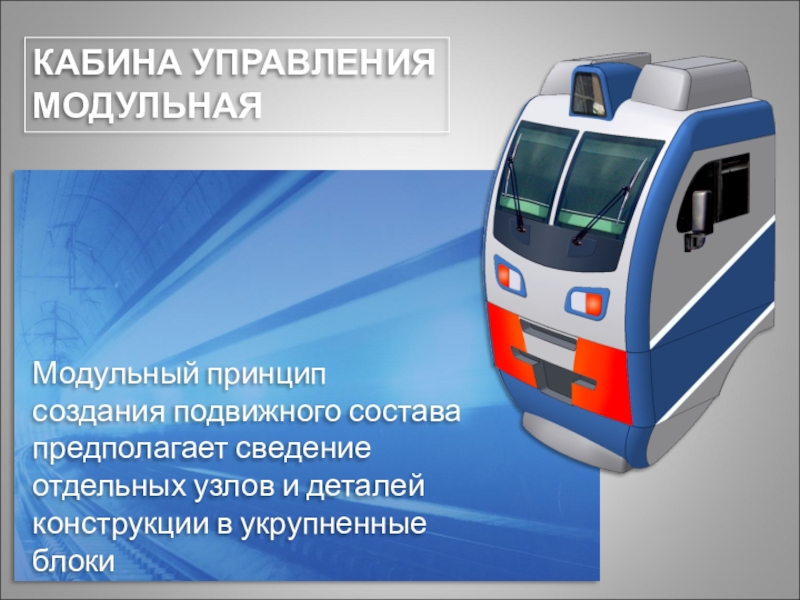 КАБИНА УПРАВЛЕНИЯ МОДУЛЬНАЯ

Модульный принцип создания подвижного состава предполагает сведение отдельных узлов и деталей конструкции в укрупненные блоки